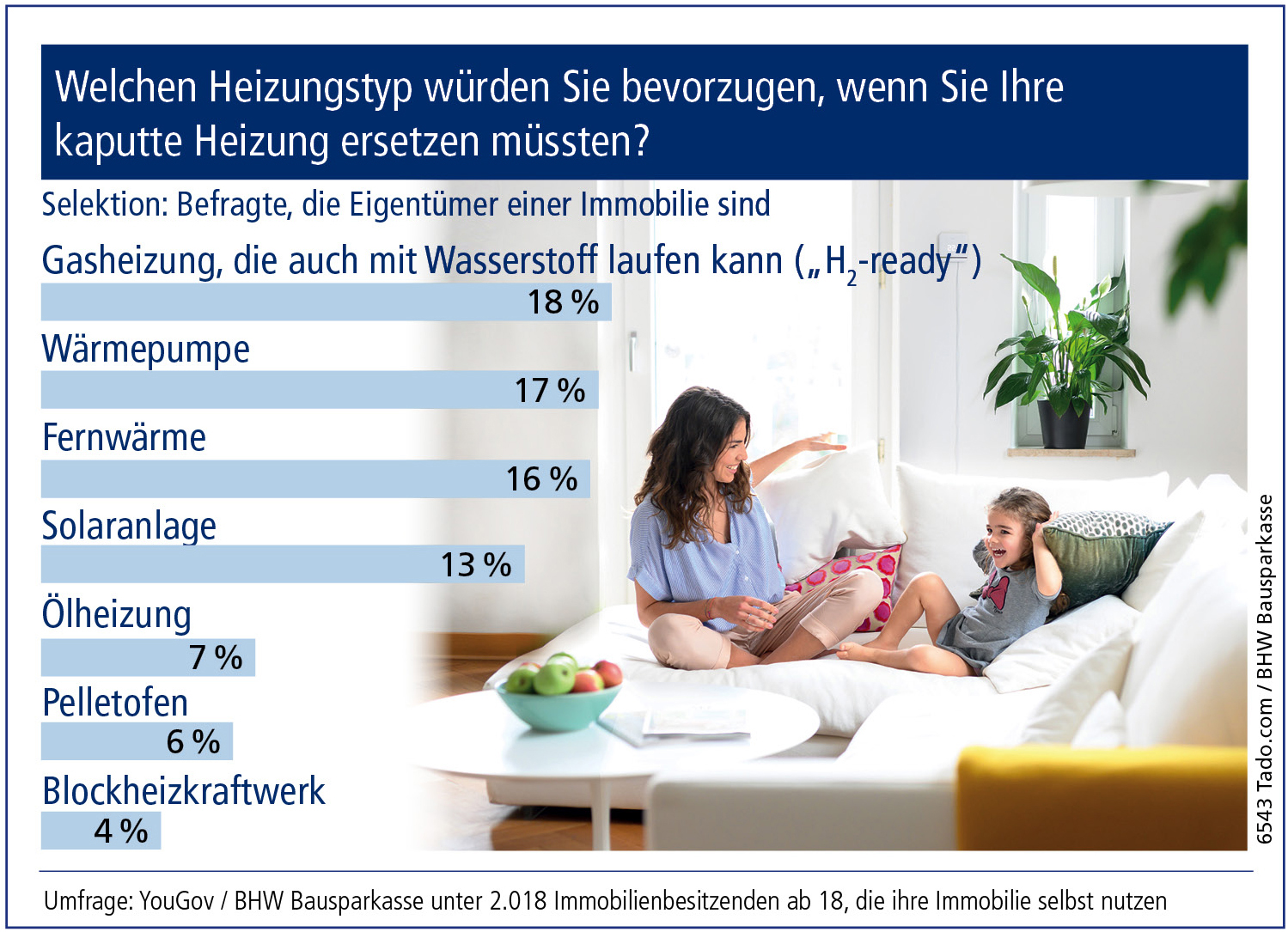 Welchen Heizungstyp würden Sie bevorzugen, wenn Sie Ihre kaputte Heizung ersetzen müssten?

Selektion: Befragte, die Eigentümer einer Immobilie sind

Gasheizung, die auch mit Wasserstoff laufen kann („$H_2$-ready“)
18 %

Wärmepumpe
17 %

Fernwärme
16 %

Solaranlage
13 %

Ölheizung
7 %

Pelletofen
6 %

Blockheizkraftwerk
4 %

6543 Tado.com / BHW Bausparkasse

Umfrage: YouGov / BHW Bausparkasse unter 2.018 Immobilienbesitzenden ab 18, die ihre Immobilie selbst nutzen